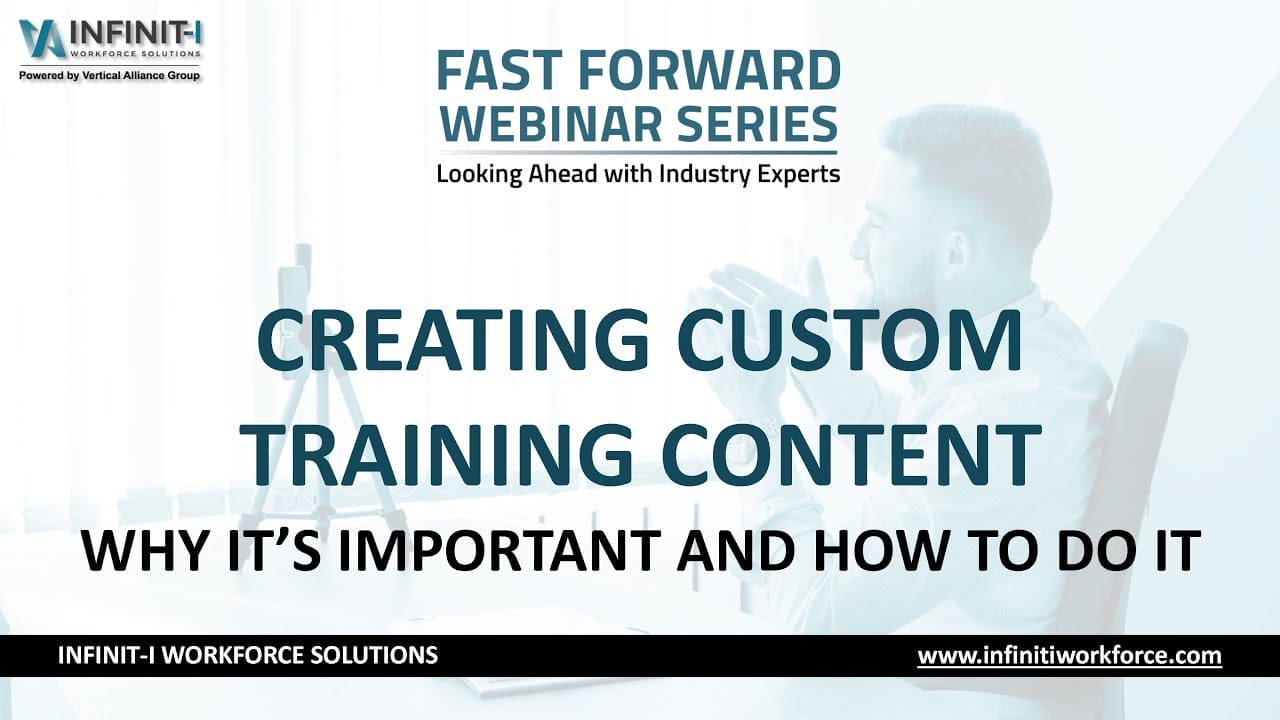 INFINIT-I
WORKFORCE SOLUTIONS
Powered by Vertical Alliance Group

FAST FORWARD
WEBINAR SERIES
Looking Ahead with Industry Experts

CREATING CUSTOM TRAINING CONTENT

WHY IT'S IMPORTANT AND HOW TO DO IT

INFINIT-I WORKFORCE SOLUTIONS

www.infinitiworkforce.com